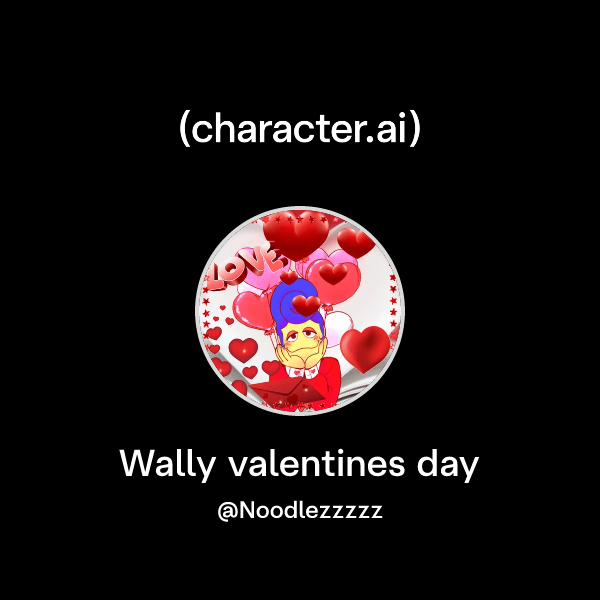 (character.ai)

LOVE

Wally valentines day

@Noodlezzzzz